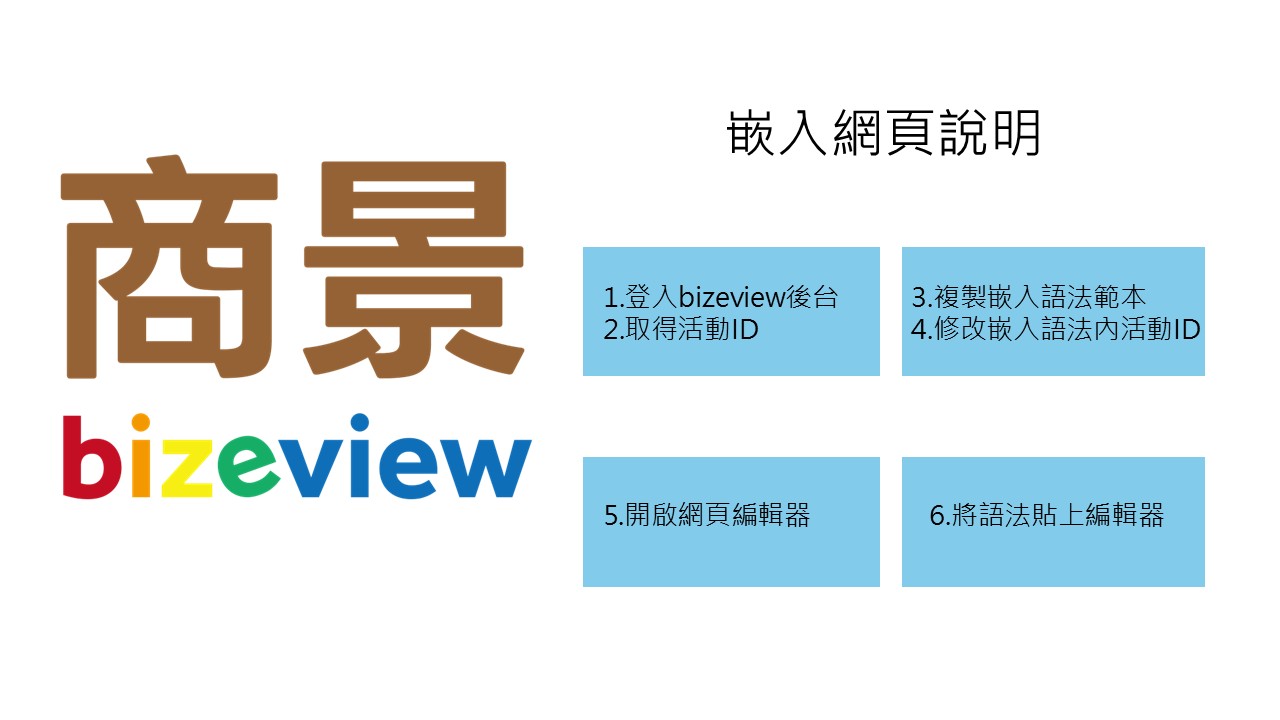 商景
bizeview

嵌入網頁說明

1.登入bizeview後台
2.取得活動ID

3.複製嵌入語法範本
4.修改嵌入語法內活動ID

5.開啟網頁編輯器

6.將語法貼上編輯器